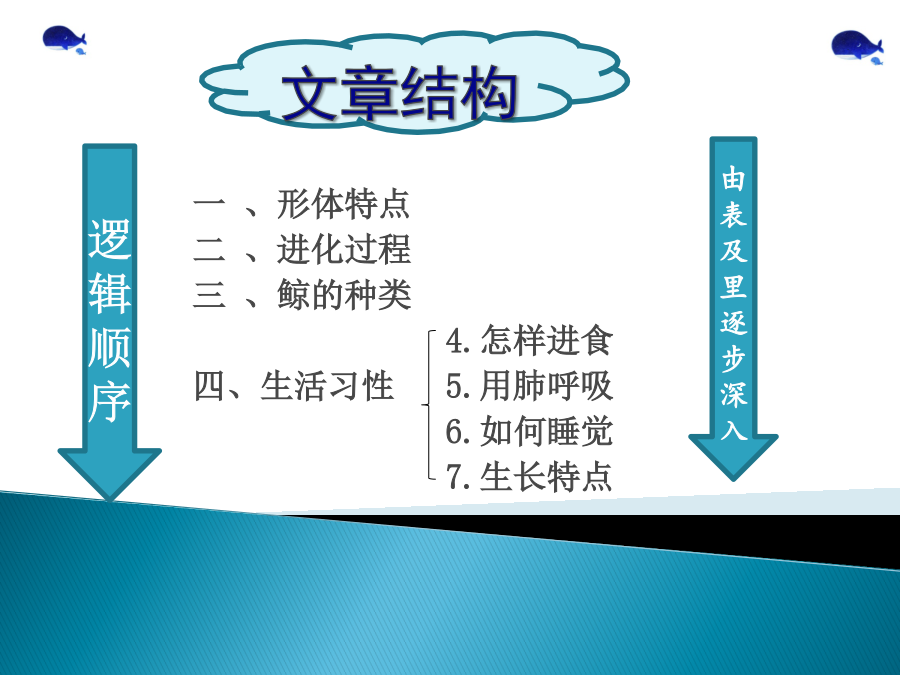 文章结构

逻辑顺序

一 、形体特点
二 、进化过程
三 、鲸的种类

四、生活习性
4.怎样进食
5.用肺呼吸
6.如何睡觉
7.生长特点

由表及里逐步深入